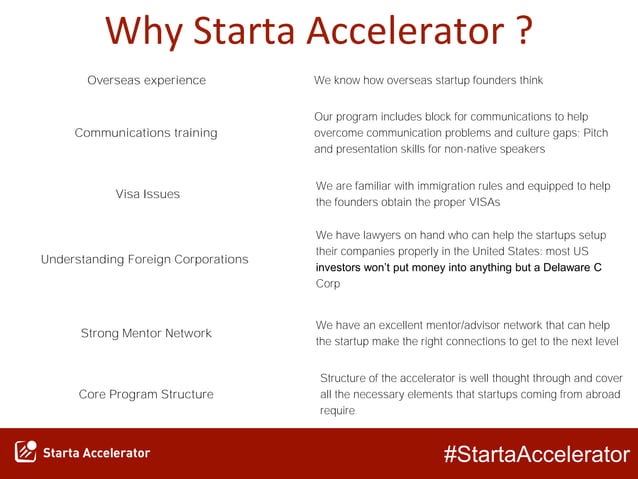 Why Starta Accelerator ?

| | |
|---|---|
| Overseas experience | We know how overseas startup founders think |
| Communications training | Our program includes block for communications to help overcome communication problems and culture gaps: Pitch and presentation skills for non-native speakers |
| Visa Issues | We are familiar with immigration rules and equipped to help the founders obtain the proper VISAs |
| Understanding Foreign Corporations | We have lawyers on hand who can help the startups setup their companies properly in the United States: most US investors won't put money into anything but a Delaware C Corp |
| Strong Mentor Network | We have an excellent mentor/advisor network that can help the startup make the right connections to get to the next level |
| Core Program Structure | Structure of the accelerator is well thought through and cover all the necessary elements that startups coming from abroad require. |

Starta Accelerator

#StartaAccelerator